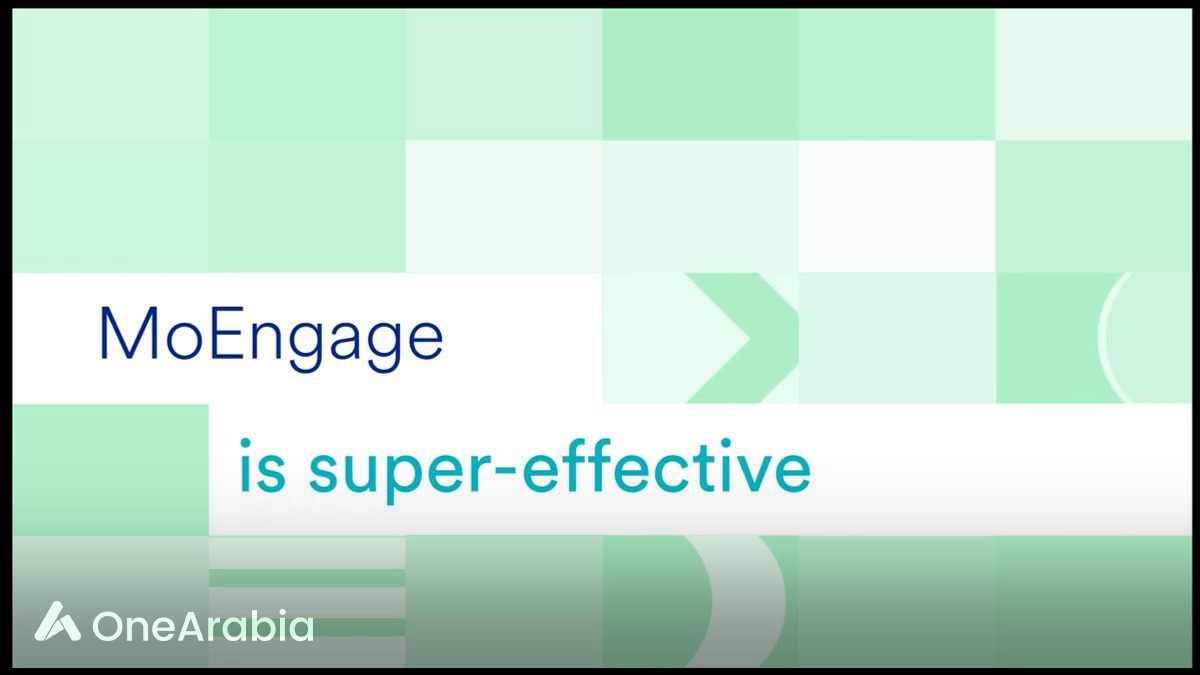 MoEngage

is super-effective

OneArabia